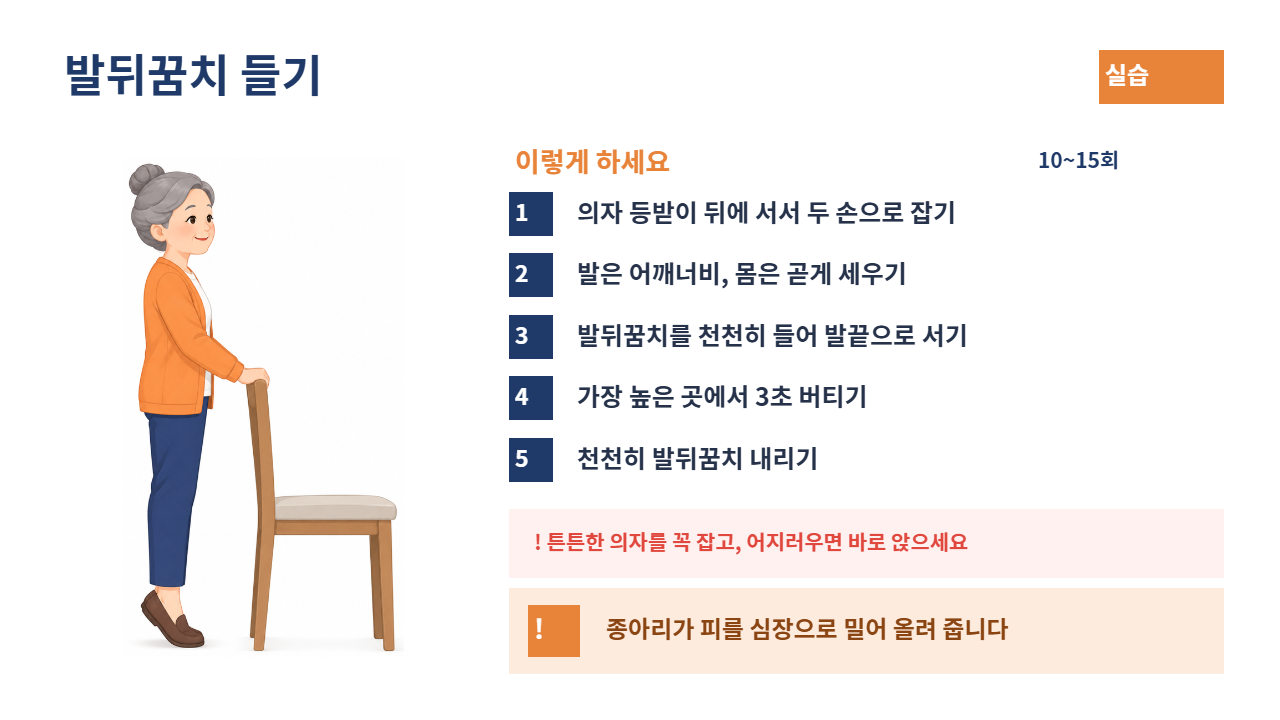 발뒤꿈치 들기

실습

이렇게 하세요

10~15회

1 의자 등받이 뒤에 서서 두 손으로 잡기

2 발은 어깨너비, 몸은 곧게 세우기

3 발뒤꿈치를 천천히 들어 발끝으로 서기

4 가장 높은 곳에서 3초 버티기

5 천천히 발뒤꿈치 내리기

! 튼튼한 의자를 꼭 잡고, 어지러우면 바로 앉으세요

! 종아리가 피를 심장으로 밀어 올려 줍니다